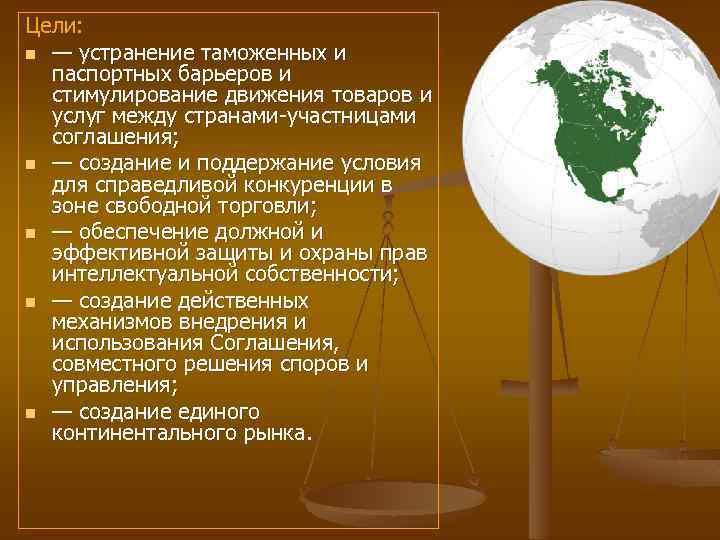 Цели:

— устранение таможенных и паспортных барьеров и стимулирование движения товаров и услуг между странами-участницами соглашения;

— создание и поддержание условия для справедливой конкуренции в зоне свободной торговли;

— обеспечение должной и эффективной защиты и охраны прав интеллектуальной собственности;

— создание действенных механизмов внедрения и использования Соглашения, совместного решения споров и управления;

— создание единого континентального рынка.